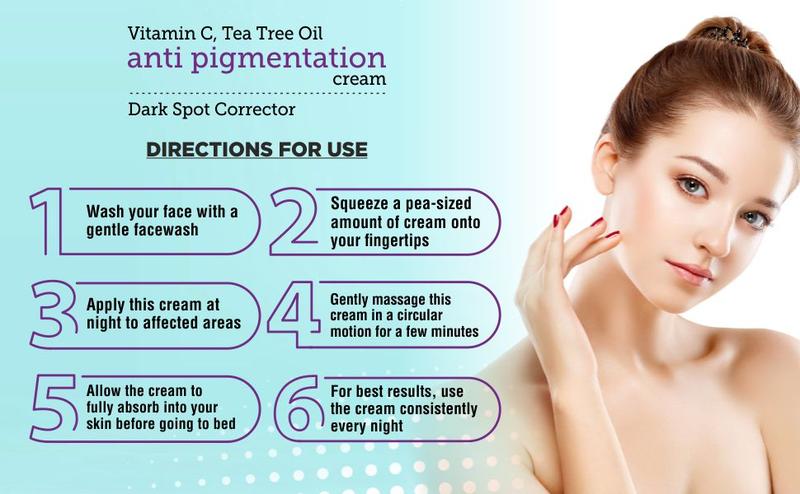 Vitamin C, Tea Tree Oil
anti pigmentation
cream

Dark Spot Corrector

DIRECTIONS FOR USE

1 Wash your face with a gentle facewash

2 Squeeze a pea-sized amount of cream onto your fingertips

3 Apply this cream at night to affected areas

4 Gently massage this cream in a circular motion for a few minutes

5 Allow the cream to fully absorb into your skin before going to bed

6 For best results, use the cream consistently every night